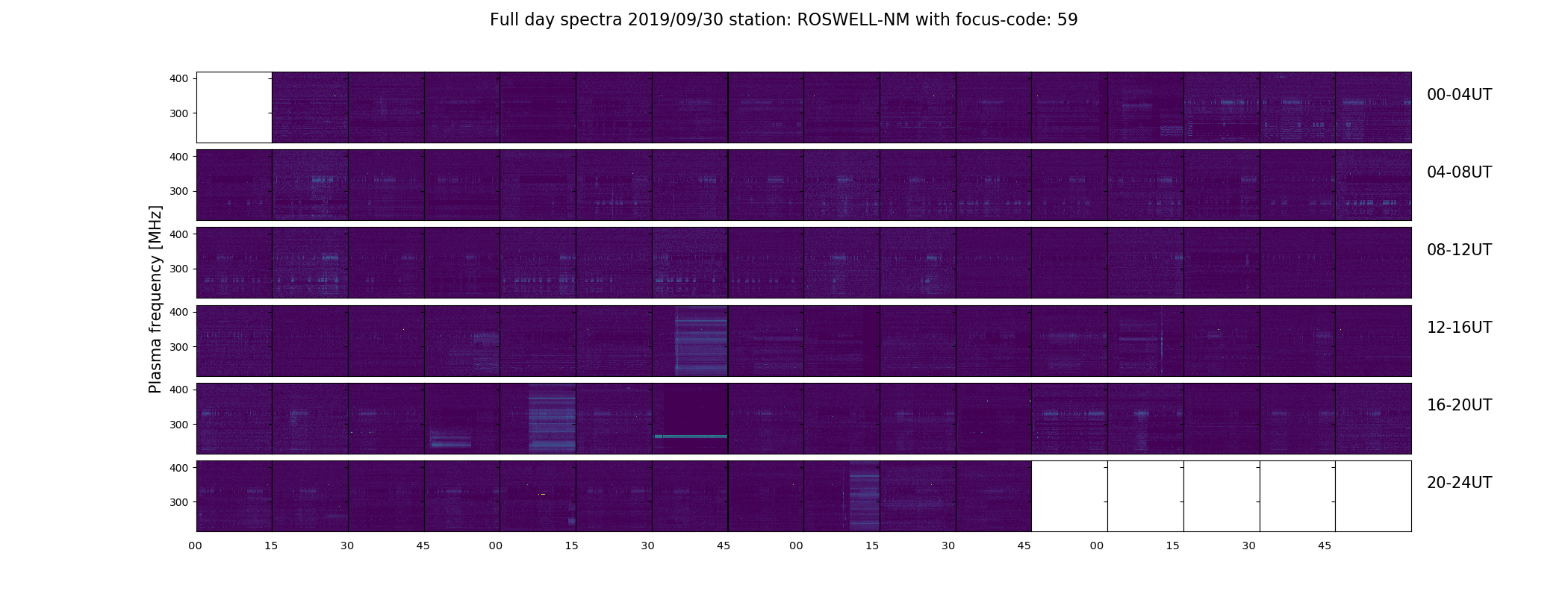 Full day spectra 2019/09/30 station: ROSWELL-NM with focus-code: 59

Plasma frequency [MHz]

400
300
00-04UT

400
300
04-08UT

400
300
08-12UT

400
300
12-16UT

400
300
16-20UT

400
300
20-24UT

00 15 30 45 00 15 30 45 00 15 30 45 00 15 30 45